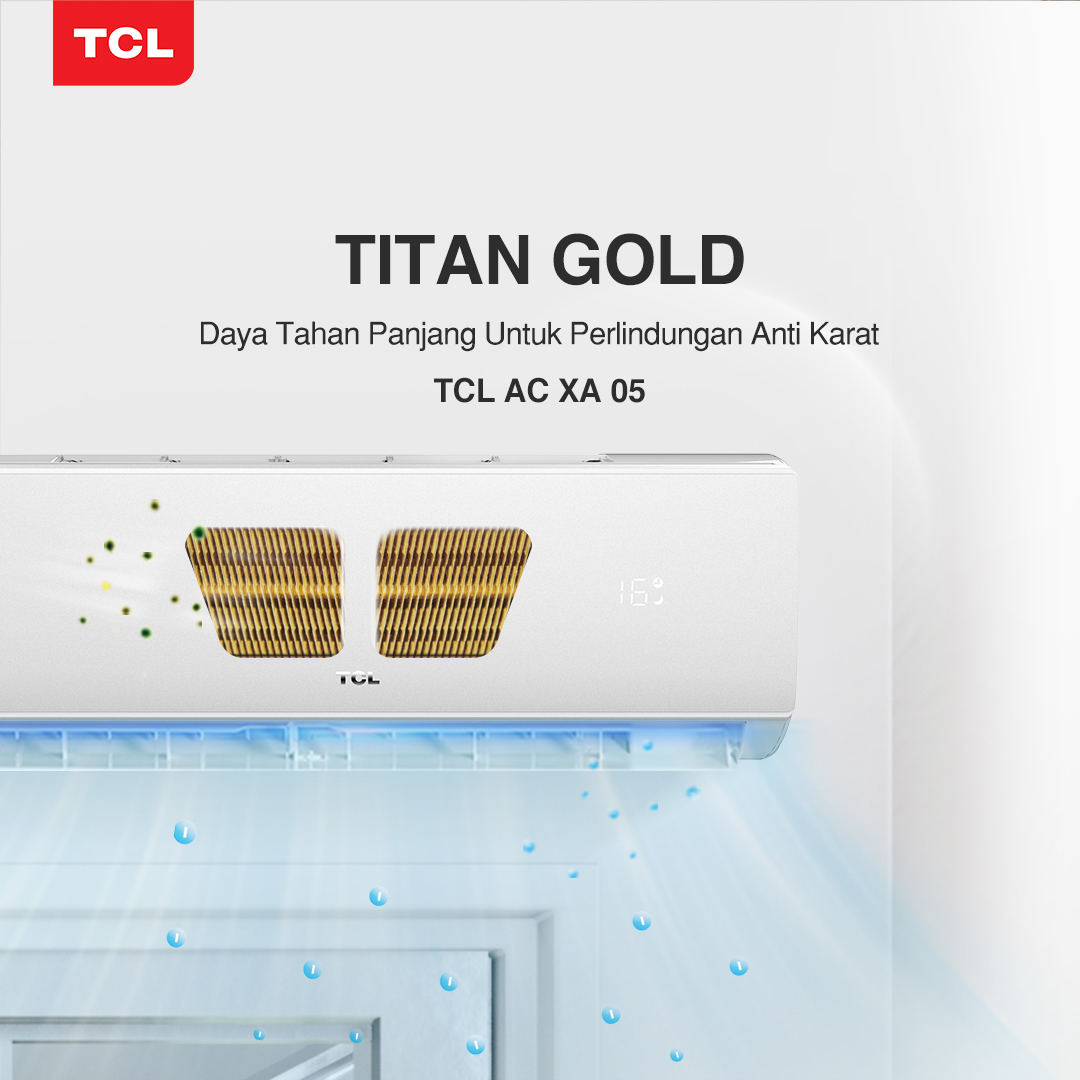 TCL

TITAN GOLD

Daya Tahan Panjang Untuk Perlindungan Anti Karat

TCL AC XA 05

16°

TCL